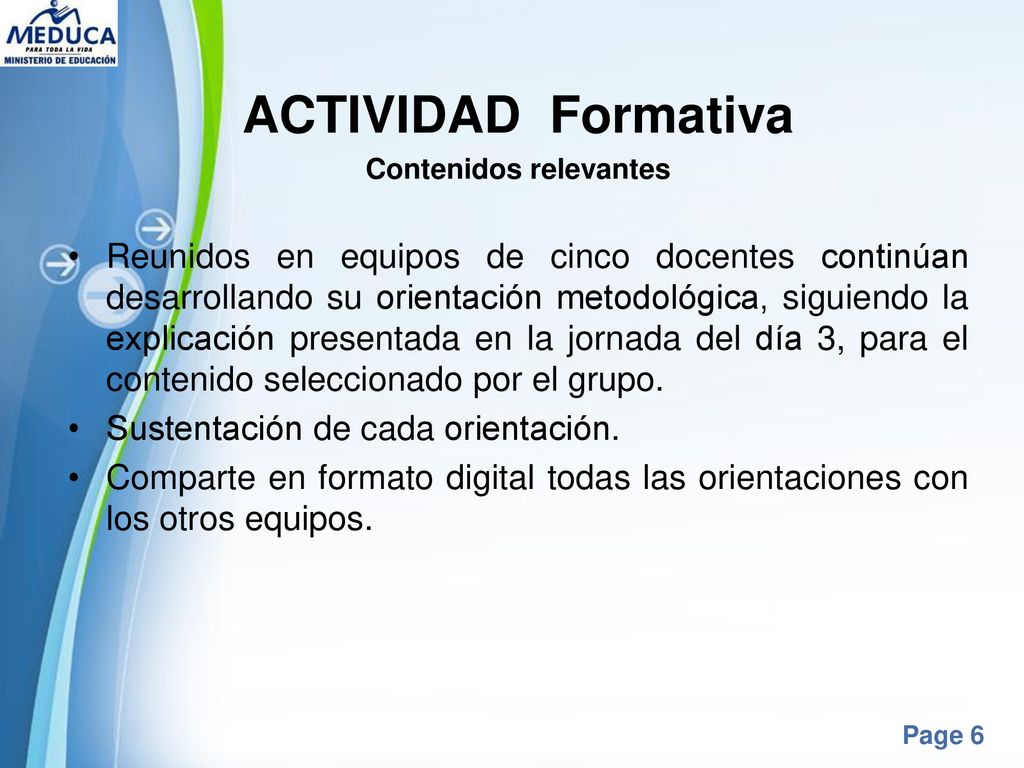 MEDUCA
PARA TODA LA VIDA
MINISTERIO DE EDUCACIÓN

ACTIVIDAD Formativa
Contenidos relevantes

• Reunidos en equipos de cinco docentes continúan desarrollando su orientación metodológica, siguiendo la explicación presentada en la jornada del día 3, para el contenido seleccionado por el grupo.
• Sustentación de cada orientación.
• Comparte en formato digital todas las orientaciones con los otros equipos.

Page 6